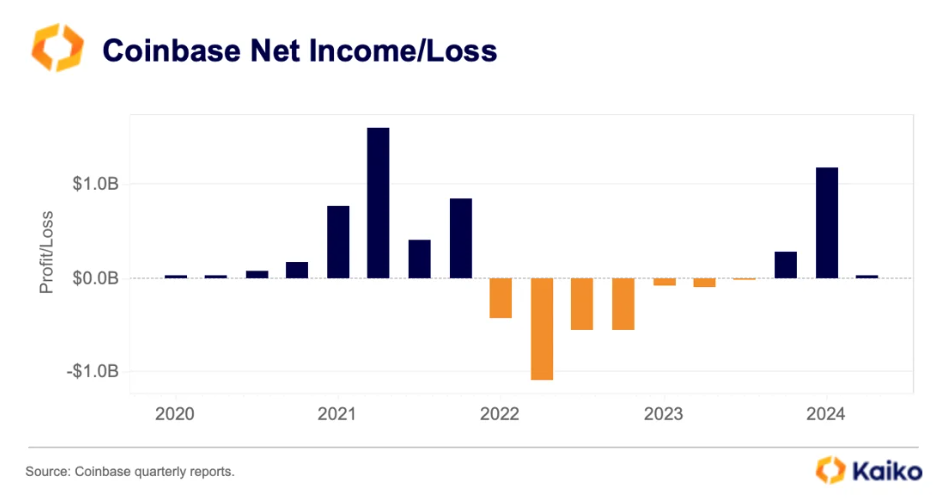 Coinbase Net Income/Loss

Profit/Loss

$1.0B
$0.0B
-$1.0B

2020
2021
2022
2023
2024

Source: Coinbase quarterly reports.

Kaiko